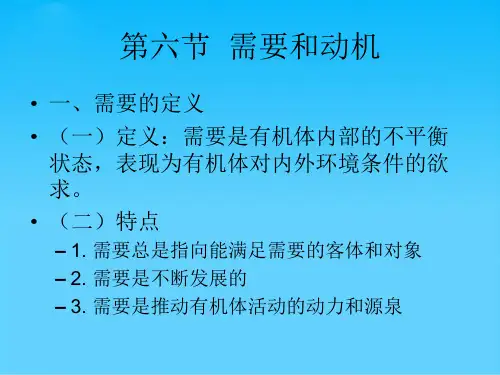 第六节 需要和动机

• 一、需要的定义

• （一）定义：需要是有机体内部的不平衡状态，表现为有机体对内外环境条件的欲求。

• （二）特点

– 1. 需要总是指向能满足需要的客体和对象

– 2. 需要是不断发展的

– 3. 需要是推动有机体活动的动力和源泉